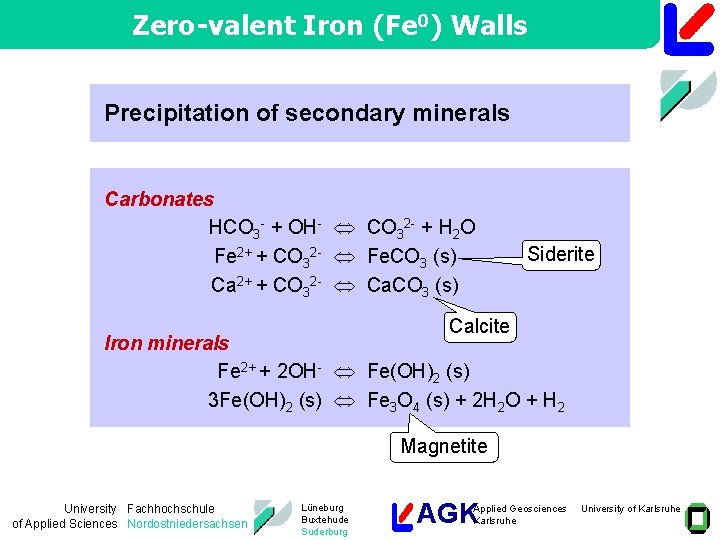 Zero-valent Iron ($Fe^0$) Walls

Precipitation of secondary minerals

Carbonates

$HCO_3^- + OH^- \Leftrightarrow CO_3^{2-} + H_2O$

$Fe^{2+} + CO_3^{2-} \Leftrightarrow FeCO_3$ (s)

Siderite

$Ca^{2+} + CO_3^{2-} \Leftrightarrow CaCO_3$ (s)

Calcite

Iron minerals

$Fe^{2+} + 2OH^- \Leftrightarrow Fe(OH)_2$ (s)

$3Fe(OH)_2$ (s) $\Leftrightarrow Fe_3O_4$ (s) $+ 2H_2O + H_2$

Magnetite

University of Applied Sciences

Fachhochschule Nordostniedersachsen

Lüneburg Buxtehude Suderburg

AGK

Applied Geosciences Karlsruhe

University of Karlsruhe